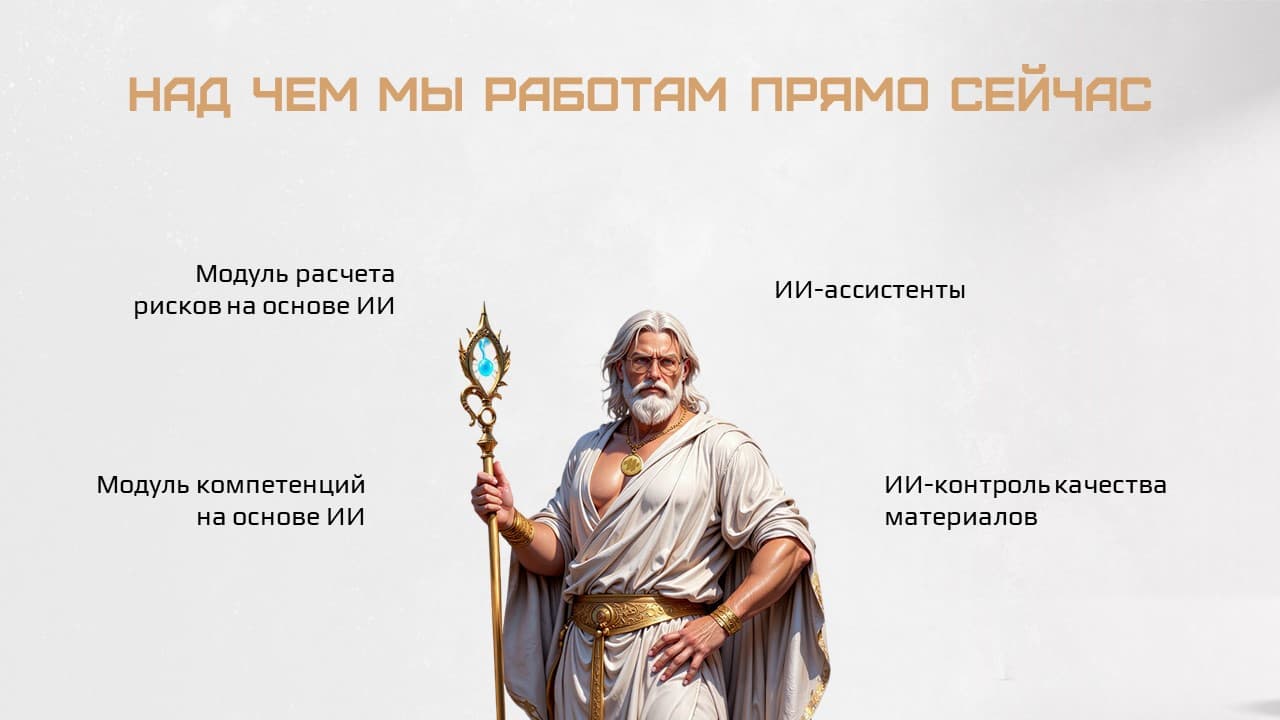 НАД ЧЕМ МЫ РАБОТАМ ПРЯМО СЕЙЧАС

Модуль расчета рисков на основе ИИ

ИИ-ассистенты

Модуль компетенций на основе ИИ

ИИ-контроль качества материалов